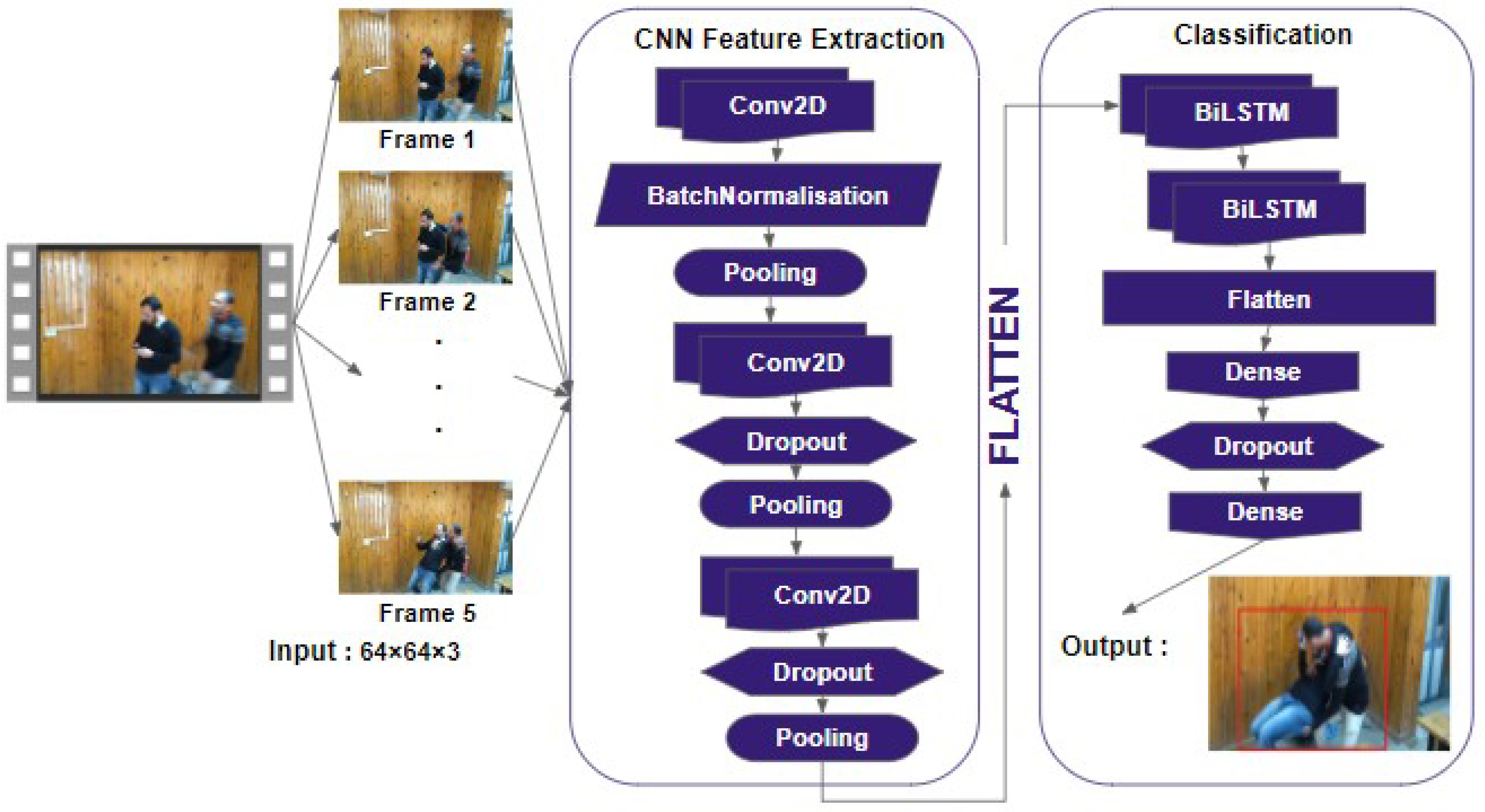 Frame 1

Frame 2

.
.
.

Frame 5

Input : 64×64×3

CNN Feature Extraction

Conv2D

BatchNormalisation

Pooling

Conv2D

Dropout

Pooling

Conv2D

Dropout

Pooling

FLATTEN

Classification

BiLSTM

BiLSTM

Flatten

Dense

Dropout

Dense

Output :